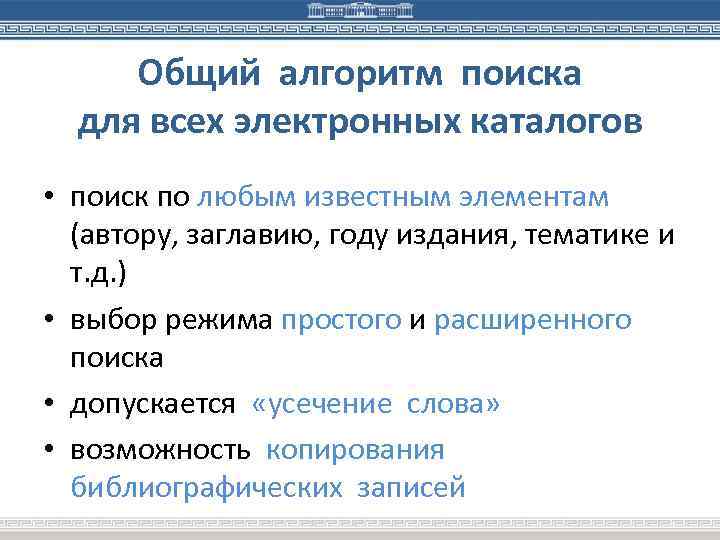 Общий алгоритм поиска для всех электронных каталогов

• поиск по любым известным элементам (автору, заглавию, году издания, тематике и т.д.)
• выбор режима простого и расширенного поиска
• допускается «усечение слова»
• возможность копирования библиографических записей